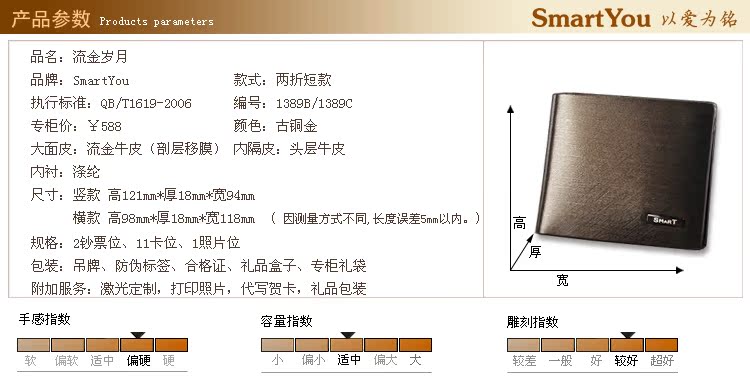 产品参数 Products parameters

SmartYou 以爱为铭

品名：流金岁月
品牌：SmartYou 款式：两折短款
执行标准：QB/T1619-2006 编号：1389B/1389C
专柜价：￥588 颜色：古铜金
大面皮：流金牛皮（剖层移膜） 内隔皮：头层牛皮
内衬：涤纶
尺寸：竖款 高121mm*厚18mm*宽94mm
横款 高98mm*厚18mm*宽118mm （因测量方式不同,长度误差5mm以内。）
规格：2钞票位、11卡位、1照片位
包装：吊牌、防伪标签、合格证、礼品盒子、专柜礼袋
附加服务：激光定制，打印照片，代写贺卡，礼品包装

SMART
高
厚
宽

手感指数
软 偏软 适中 偏硬 硬

容量指数
小 偏小 适中 偏大 大

雕刻指数
较差 一般 好 较好 超好